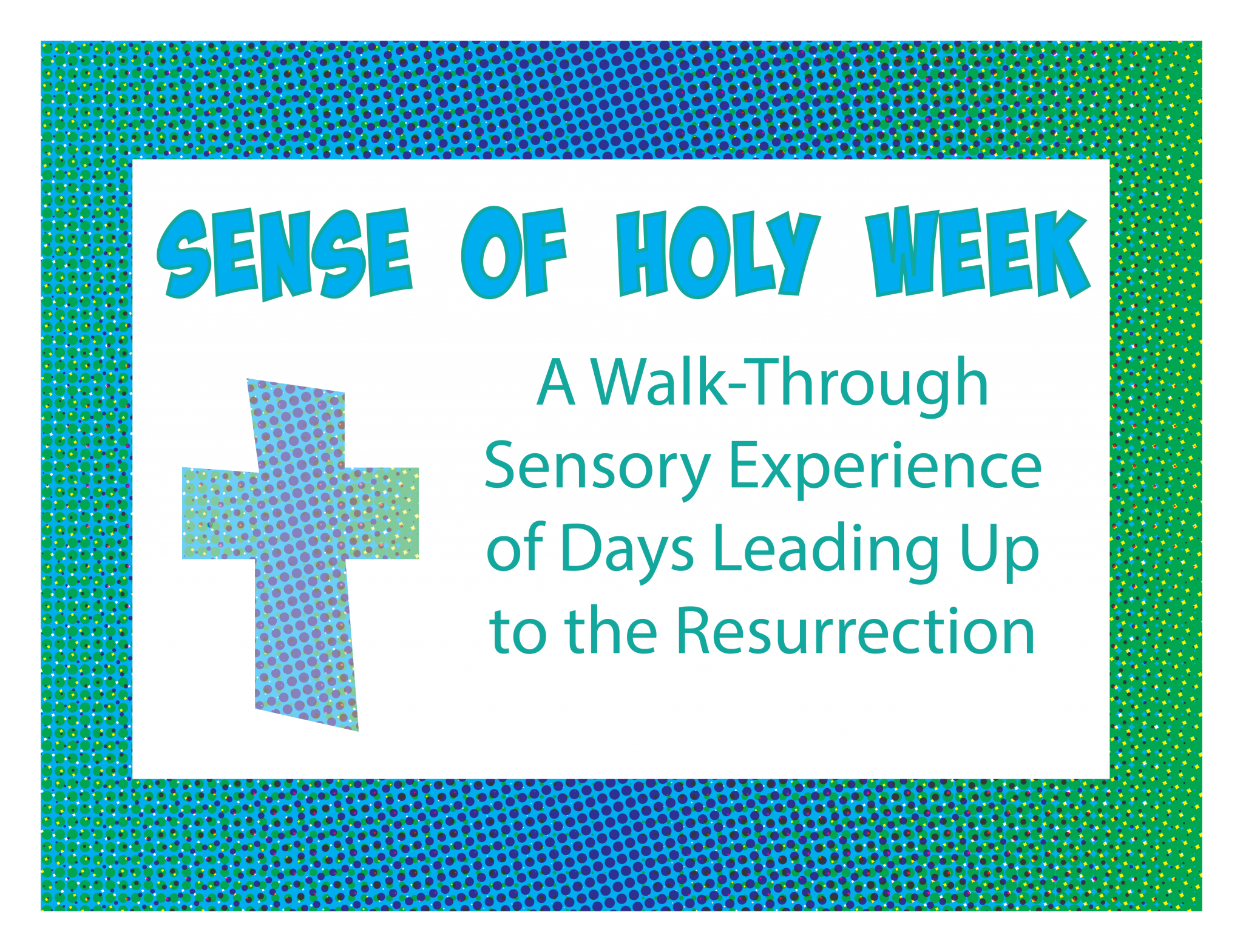 SENSE OF HOLY WEEK

A Walk-Through Sensory Experience of Days Leading Up to the Resurrection